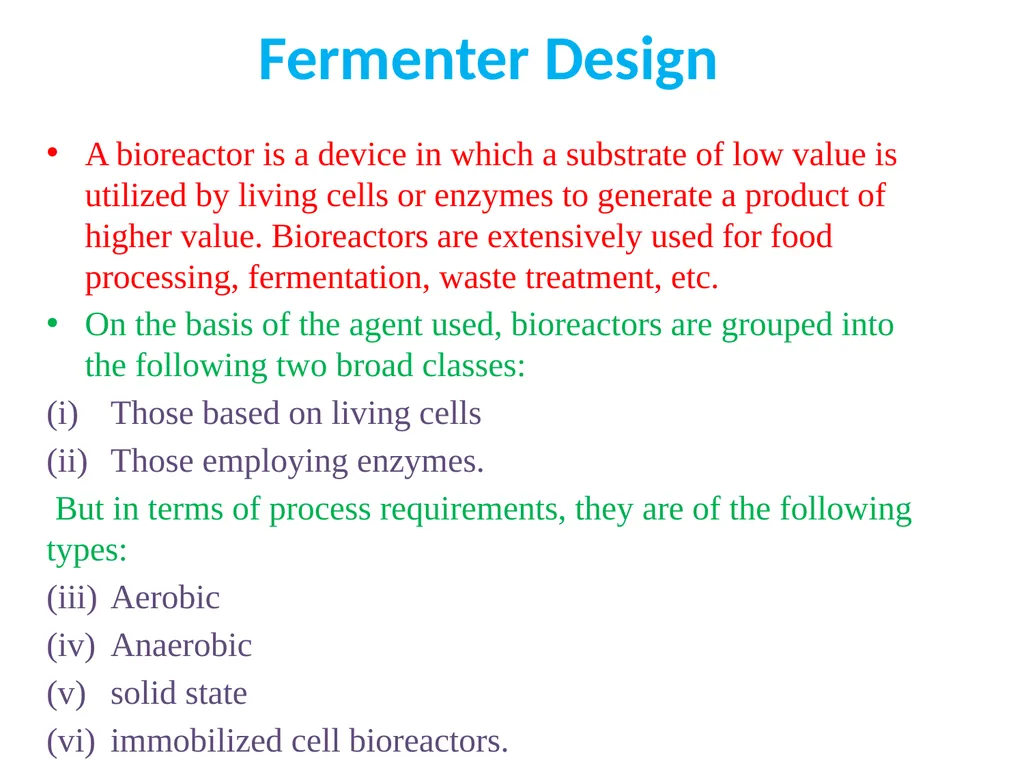 Fermenter Design

• A bioreactor is a device in which a substrate of low value is utilized by living cells or enzymes to generate a product of higher value. Bioreactors are extensively used for food processing, fermentation, waste treatment, etc.
• On the basis of the agent used, bioreactors are grouped into the following two broad classes:
(i) Those based on living cells
(ii) Those employing enzymes.
But in terms of process requirements, they are of the following types:
(iii) Aerobic
(iv) Anaerobic
(v) solid state
(vi) immobilized cell bioreactors.